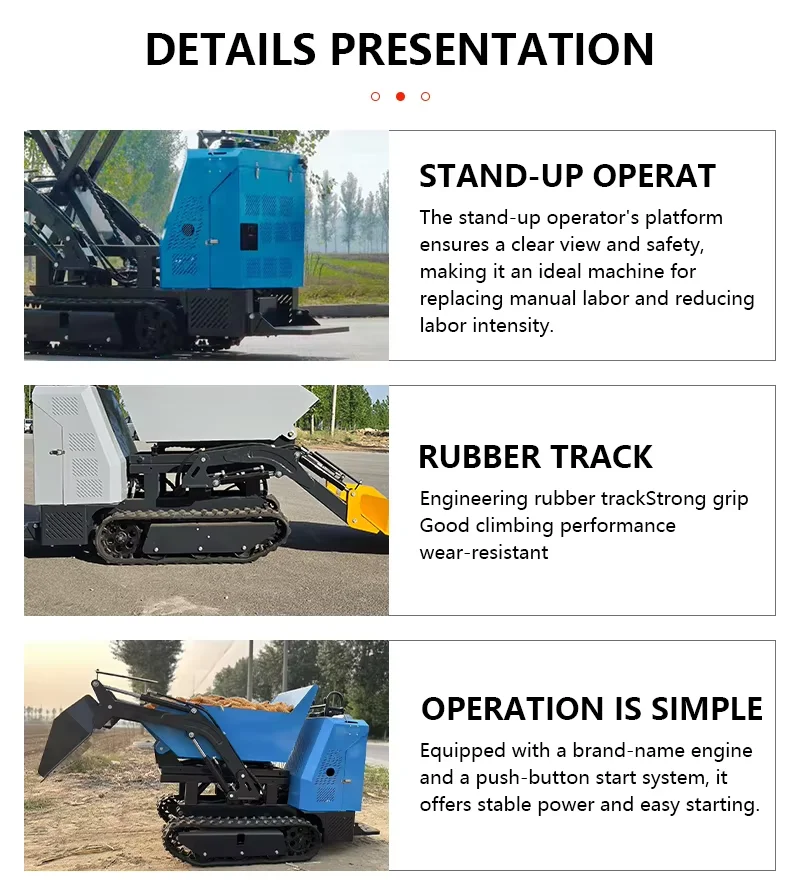 DETAILS PRESENTATION

STAND-UP OPERAT

The stand-up operator's platform ensures a clear view and safety, making it an ideal machine for replacing manual labor and reducing labor intensity.

RUBBER TRACK

Engineering rubber trackStrong grip
Good climbing performance
wear-resistant

OPERATION IS SIMPLE

Equipped with a brand-name engine and a push-button start system, it offers stable power and easy starting.